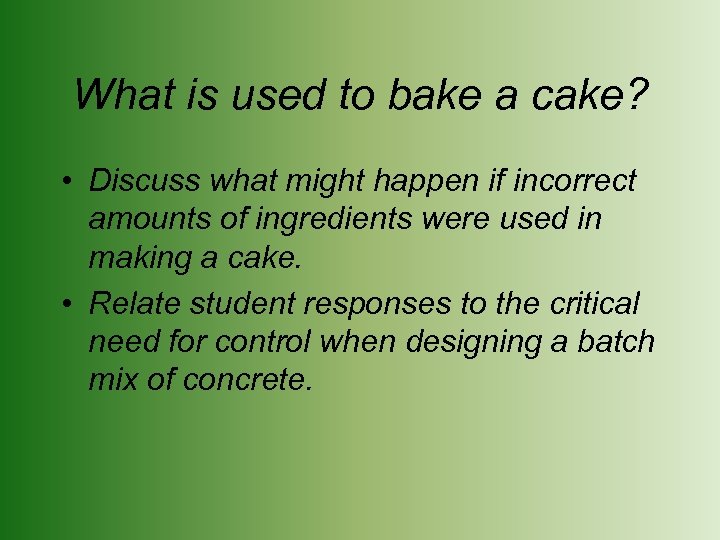 What is used to bake a cake?

• Discuss what might happen if incorrect amounts of ingredients were used in making a cake.
• Relate student responses to the critical need for control when designing a batch mix of concrete.